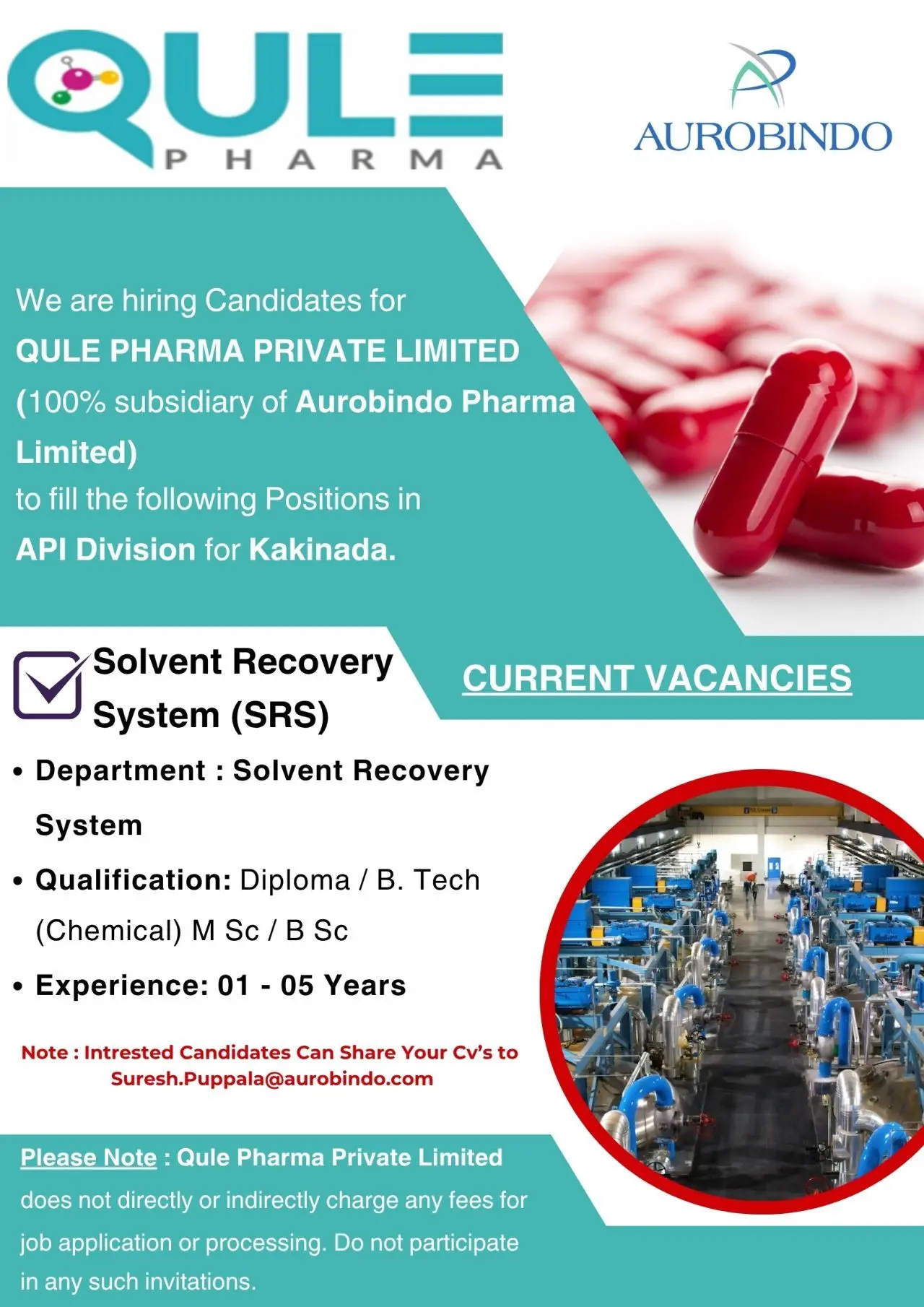 QULE
PHARMA

AUROBINDO

We are hiring Candidates for
QULE PHARMA PRIVATE LIMITED
(100% subsidiary of Aurobindo Pharma Limited)
to fill the following Positions in
API Division for Kakinada.

Solvent Recovery System (SRS)

CURRENT VACANCIES

• Department : Solvent Recovery System
• Qualification: Diploma / B. Tech (Chemical) M Sc / B Sc
• Experience: 01 - 05 Years

Note : Intrested Candidates Can Share Your Cv's to Suresh.Puppala@aurobindo.com

Please Note : Qule Pharma Private Limited does not directly or indirectly charge any fees for job application or processing. Do not participate in any such invitations.